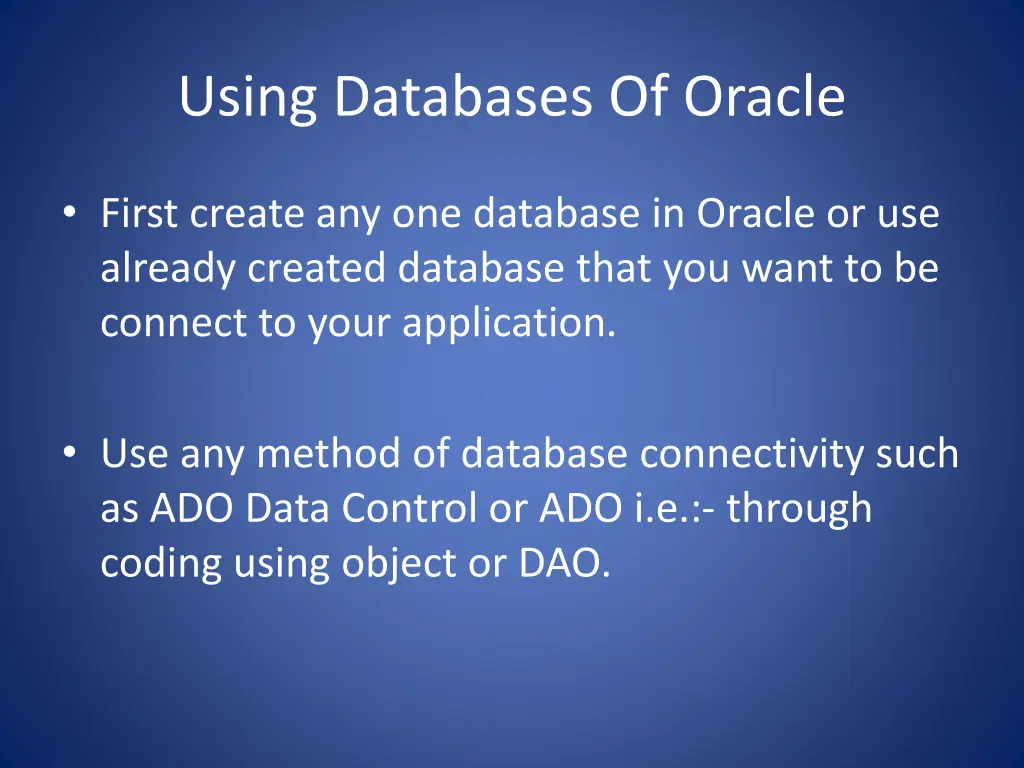 Using Databases Of Oracle

• First create any one database in Oracle or use already created database that you want to be connect to your application.

• Use any method of database connectivity such as ADO Data Control or ADO i.e.:- through coding using object or DAO.